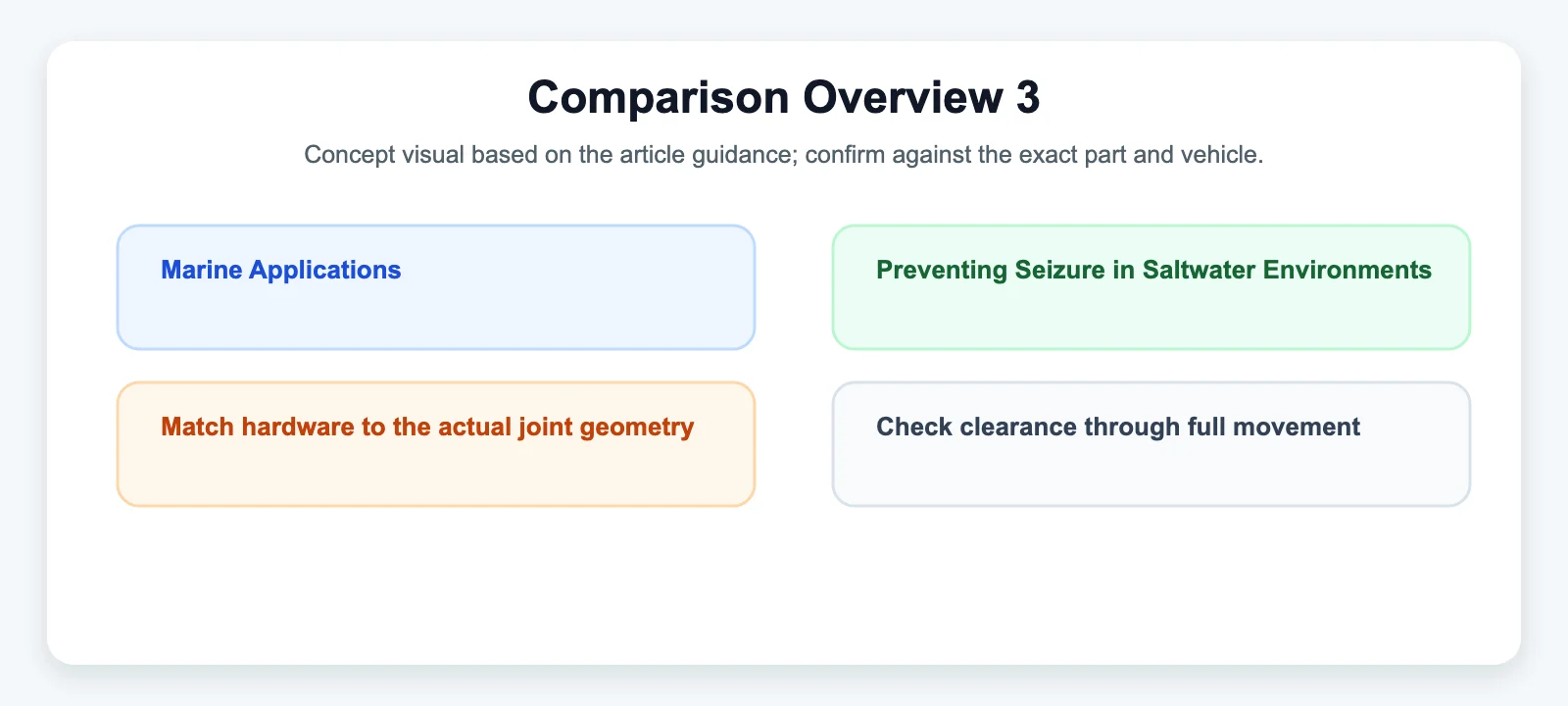 Comparison Overview 3

Concept visual based on the article guidance; confirm against the exact part and vehicle.

Marine Applications

Preventing Seizure in Saltwater Environments

Match hardware to the actual joint geometry

Check clearance through full movement